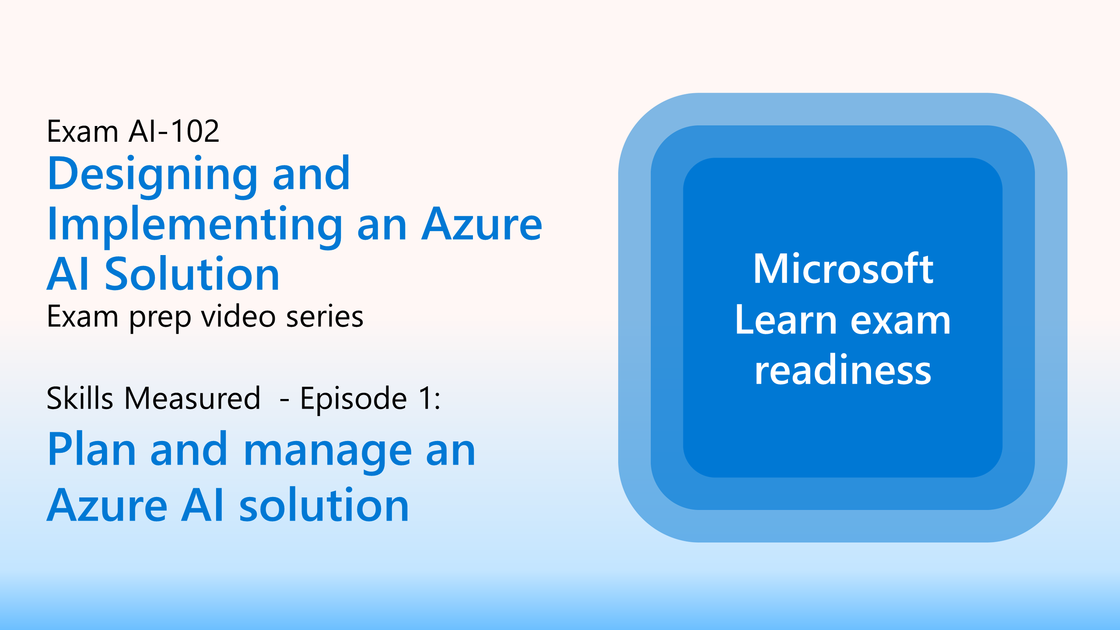 Exam AI-102
Designing and Implementing an Azure AI Solution
Exam prep video series

Skills Measured - Episode 1:
Plan and manage an Azure AI solution

Microsoft Learn exam readiness